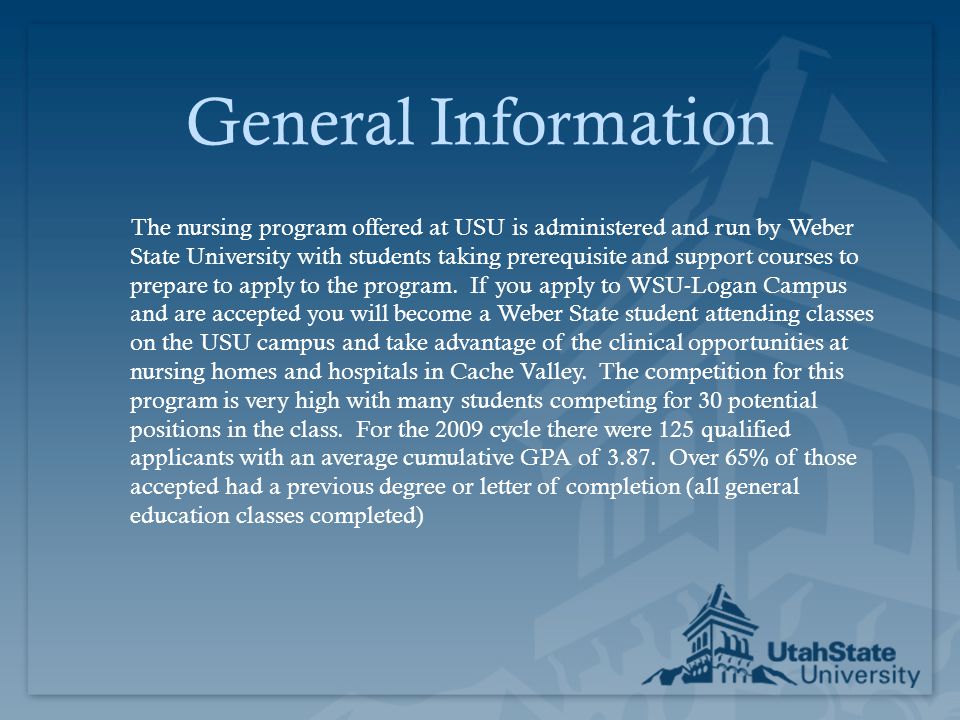 General Information

The nursing program offered at USU is administered and run by Weber State University with students taking prerequisite and support courses to prepare to apply to the program. If you apply to WSU-Logan Campus and are accepted you will become a Weber State student attending classes on the USU campus and take advantage of the clinical opportunities at nursing homes and hospitals in Cache Valley. The competition for this program is very high with many students competing for 30 potential positions in the class. For the 2009 cycle there were 125 qualified applicants with an average cumulative GPA of 3.87. Over 65% of those accepted had a previous degree or letter of completion (all general education classes completed)

UtahState University